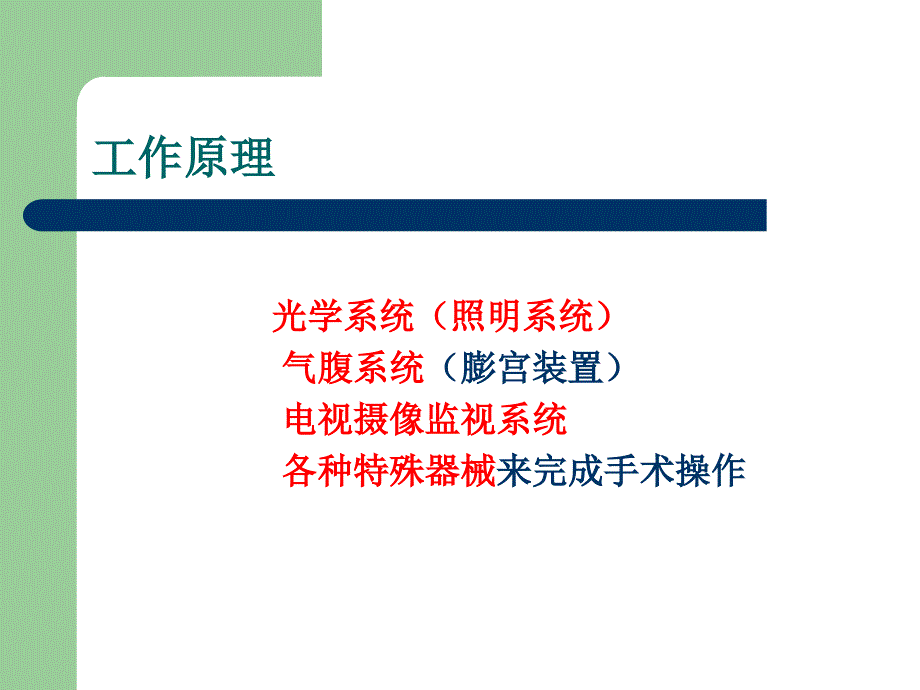 工作原理

光学系统（照明系统）
气腹系统（膨宫装置）
电视摄像监视系统
各种特殊器械来完成手术操作